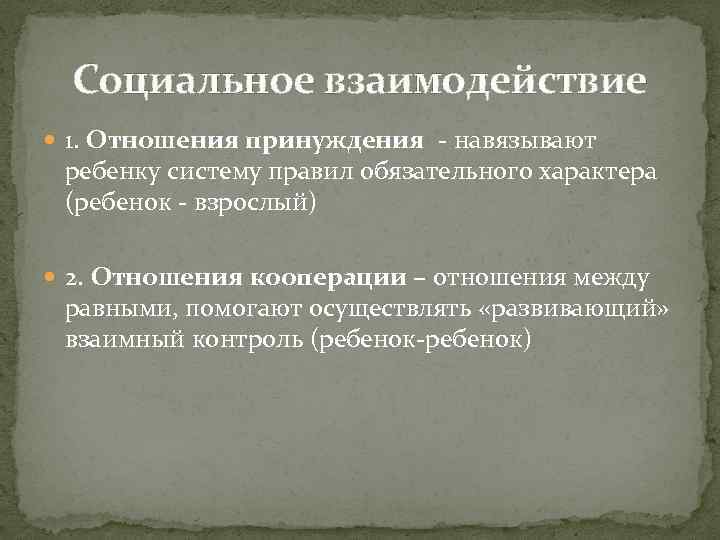 Социальное взаимодействие

1. Отношения принуждения - навязывают ребенку систему правил обязательного характера (ребенок - взрослый)

2. Отношения кооперации – отношения между равными, помогают осуществлять «развивающий» взаимный контроль (ребенок-ребенок)